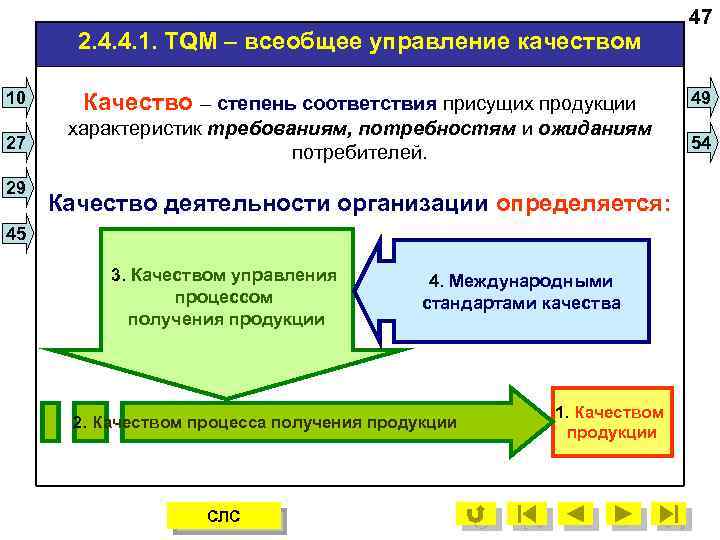 47

2.4.4.1. TQM – всеобщее управление качеством

10

27

29

45

49

54

Качество – степень соответствия присущих продукции характеристик требованиям, потребностям и ожиданиям потребителей.

Качество деятельности организации определяется:

3. Качеством управления процессом получения продукции

4. Международными стандартами качества

2. Качеством процесса получения продукции

1. Качеством продукции

СЛС